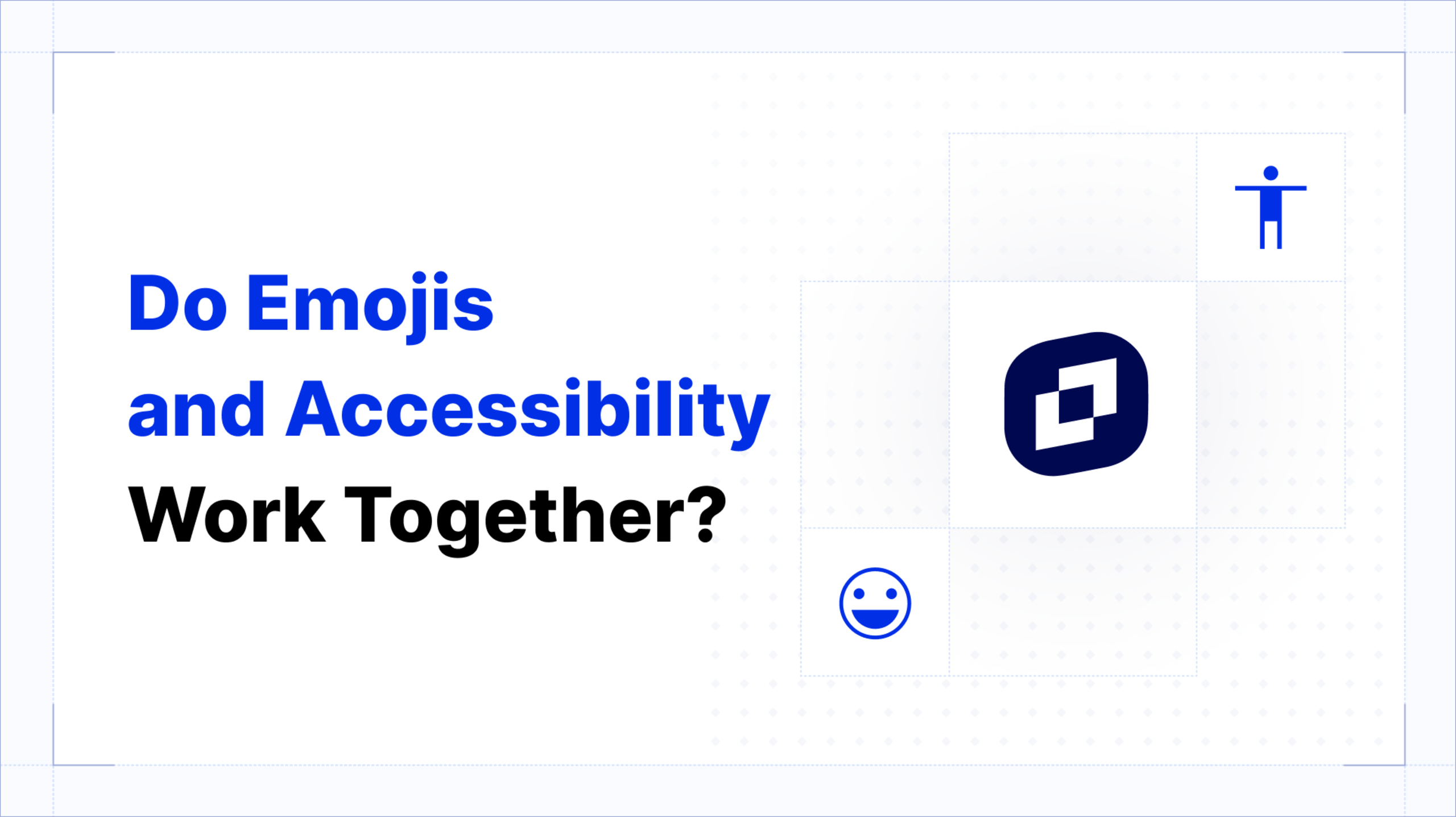 Do Emojis and Accessibility Work Together?